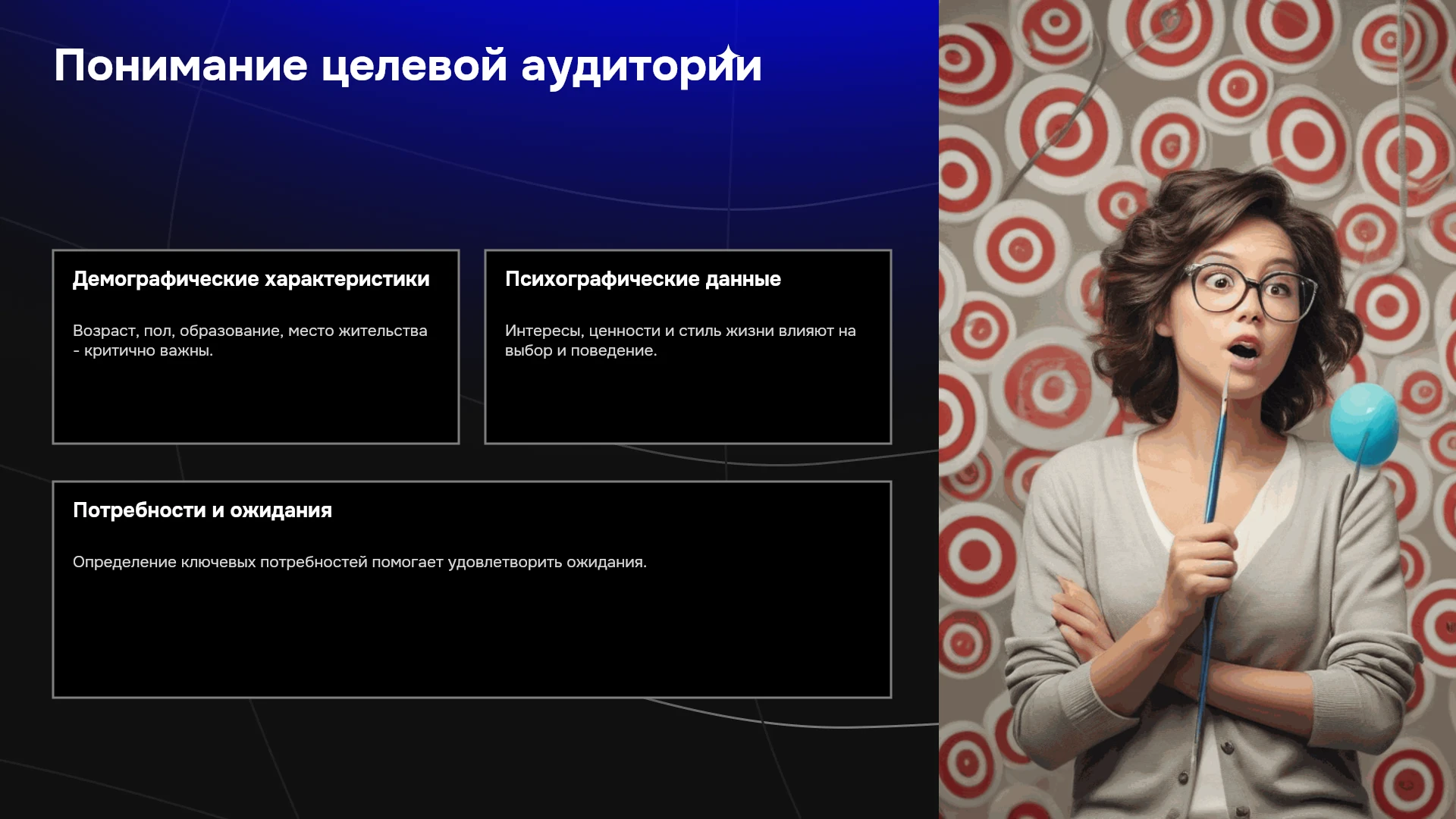 Понимание целевой аудитории

Демографические характеристики

Возраст, пол, образование, место жительства - критично важны.

Психографические данные

Интересы, ценности и стиль жизни влияют на выбор и поведение.

Потребности и ожидания

Определение ключевых потребностей помогает удовлетворить ожидания.